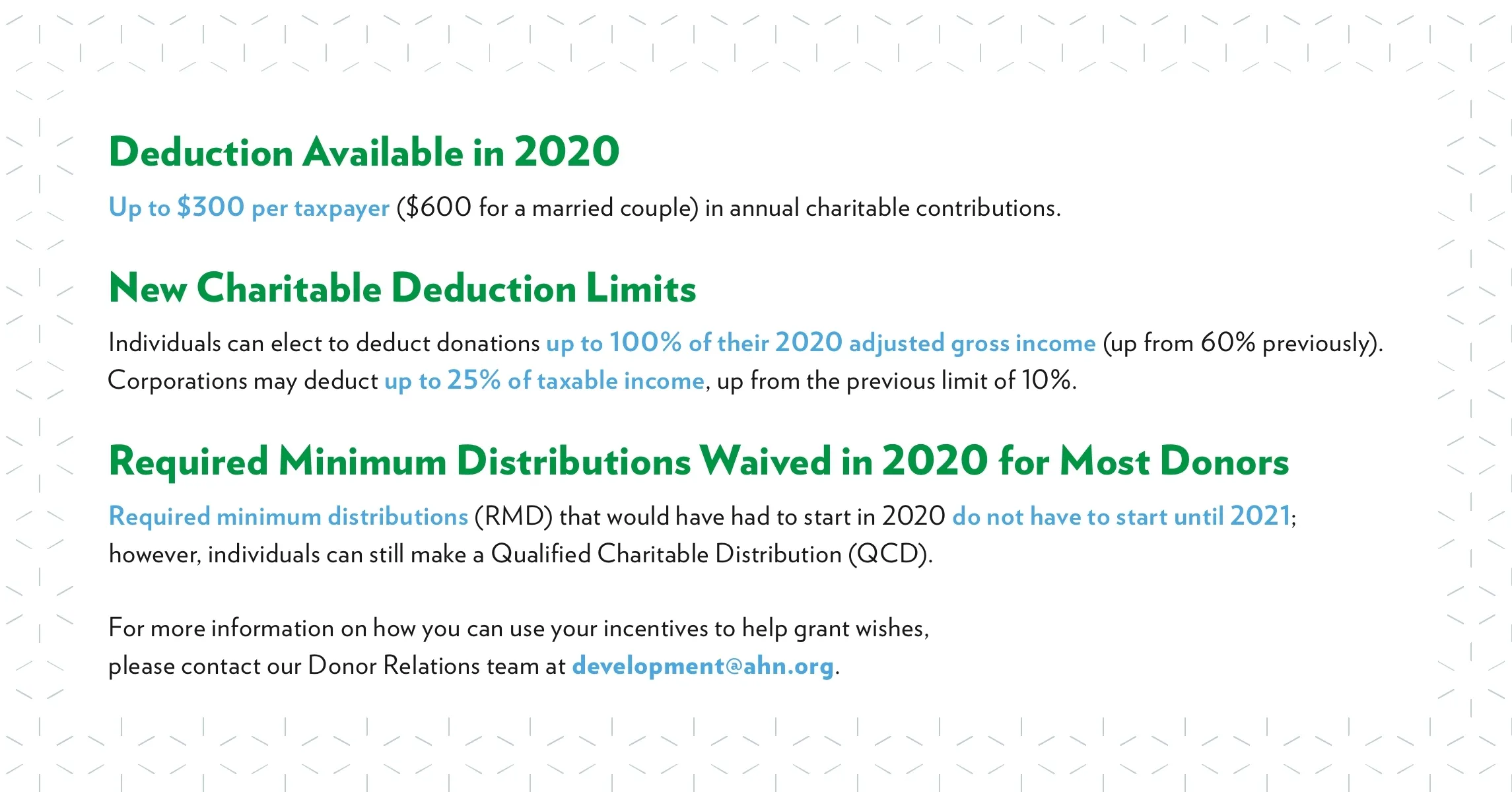 Deduction Available in 2020

Up to \$300 per taxpayer (\$600 for a married couple) in annual charitable contributions.

New Charitable Deduction Limits

Individuals can elect to deduct donations up to 100% of their 2020 adjusted gross income (up from 60% previously). Corporations may deduct up to 25% of taxable income, up from the previous limit of 10%.

Required Minimum Distributions Waived in 2020 for Most Donors

Required minimum distributions (RMD) that would have had to start in 2020 do not have to start until 2021; however, individuals can still make a Qualified Charitable Distribution (QCD).

For more information on how you can use your incentives to help grant wishes, please contact our Donor Relations team at development@ahn.org.